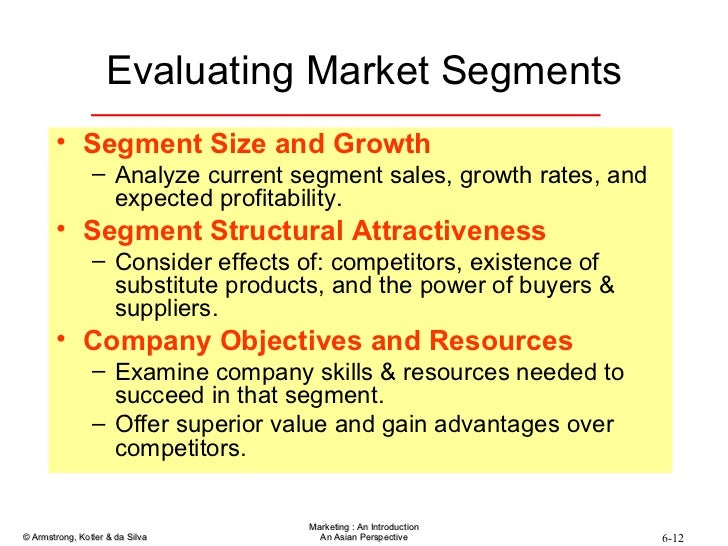 Evaluating Market Segments

• Segment Size and Growth
– Analyze current segment sales, growth rates, and expected profitability.

• Segment Structural Attractiveness
– Consider effects of: competitors, existence of substitute products, and the power of buyers & suppliers.

• Company Objectives and Resources
– Examine company skills & resources needed to succeed in that segment.
– Offer superior value and gain advantages over competitors.

© Armstrong, Kotler & da Silva

Marketing : An Introduction
An Asian Perspective

6-12